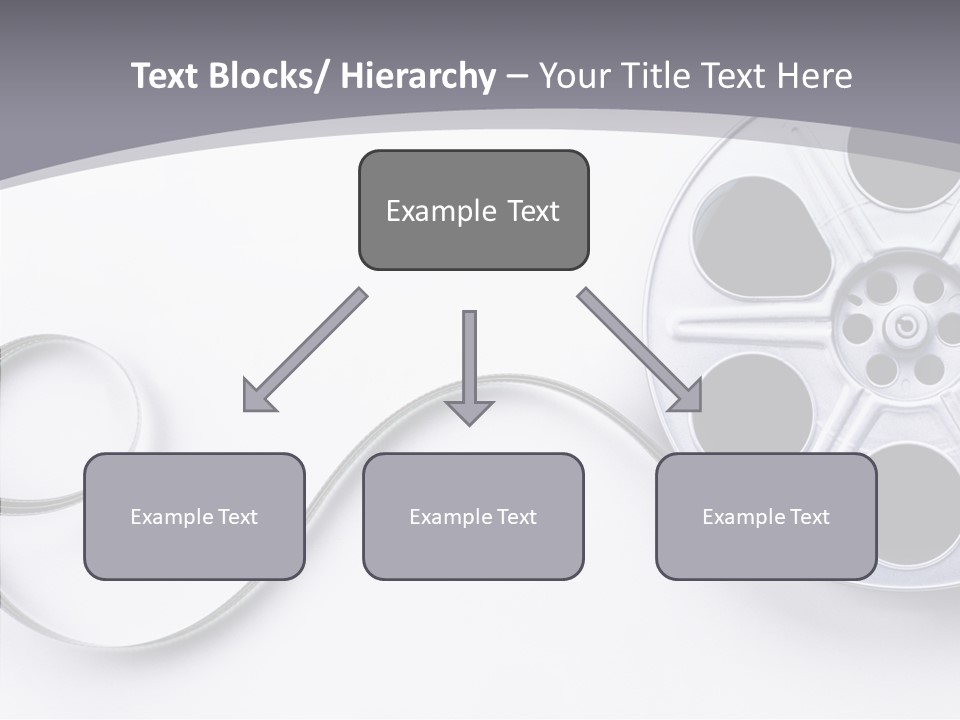 Text Blocks/ Hierarchy – Your Title Text Here

Example Text

Example Text

Example Text

Example Text